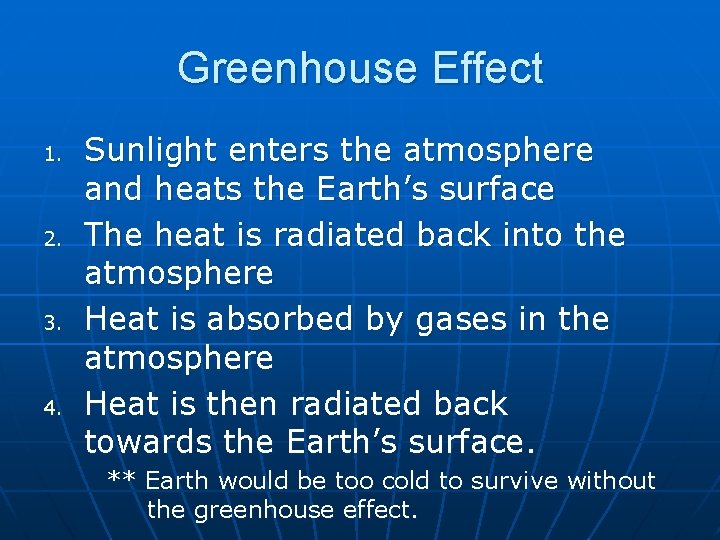 Greenhouse Effect

1. Sunlight enters the atmosphere and heats the Earth’s surface
2. The heat is radiated back into the atmosphere
3. Heat is absorbed by gases in the atmosphere
4. Heat is then radiated back towards the Earth’s surface.

** Earth would be too cold to survive without the greenhouse effect.